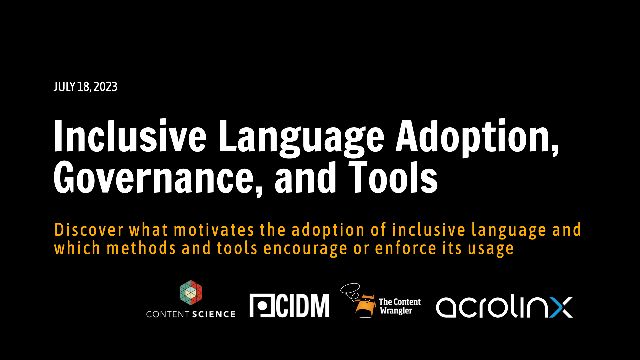 JULY 18, 2023

Inclusive Language Adoption, Governance, and Tools

Discover what motivates the adoption of inclusive language and which methods and tools encourage or enforce its usage

CONTENT SCIENCE CIDM The Content Wrangler acrolinx